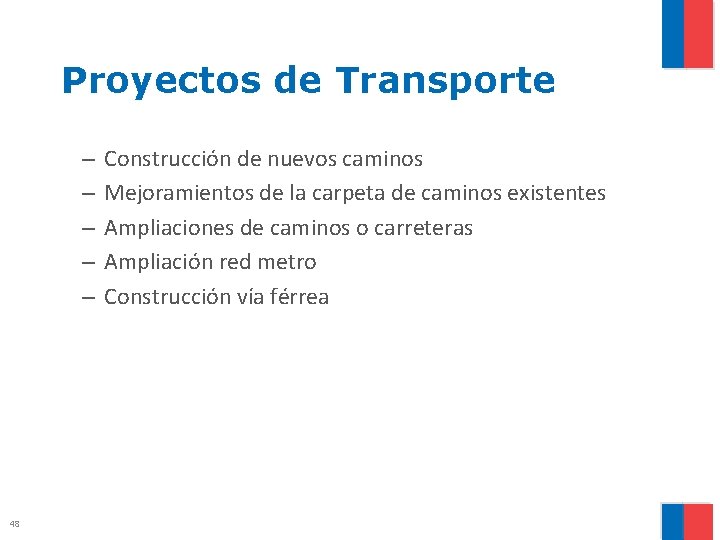 Proyectos de Transporte

– Construcción de nuevos caminos
– Mejoramientos de la carpeta de caminos existentes
– Ampliaciones de caminos o carreteras
– Ampliación red metro
– Construcción vía férrea

48